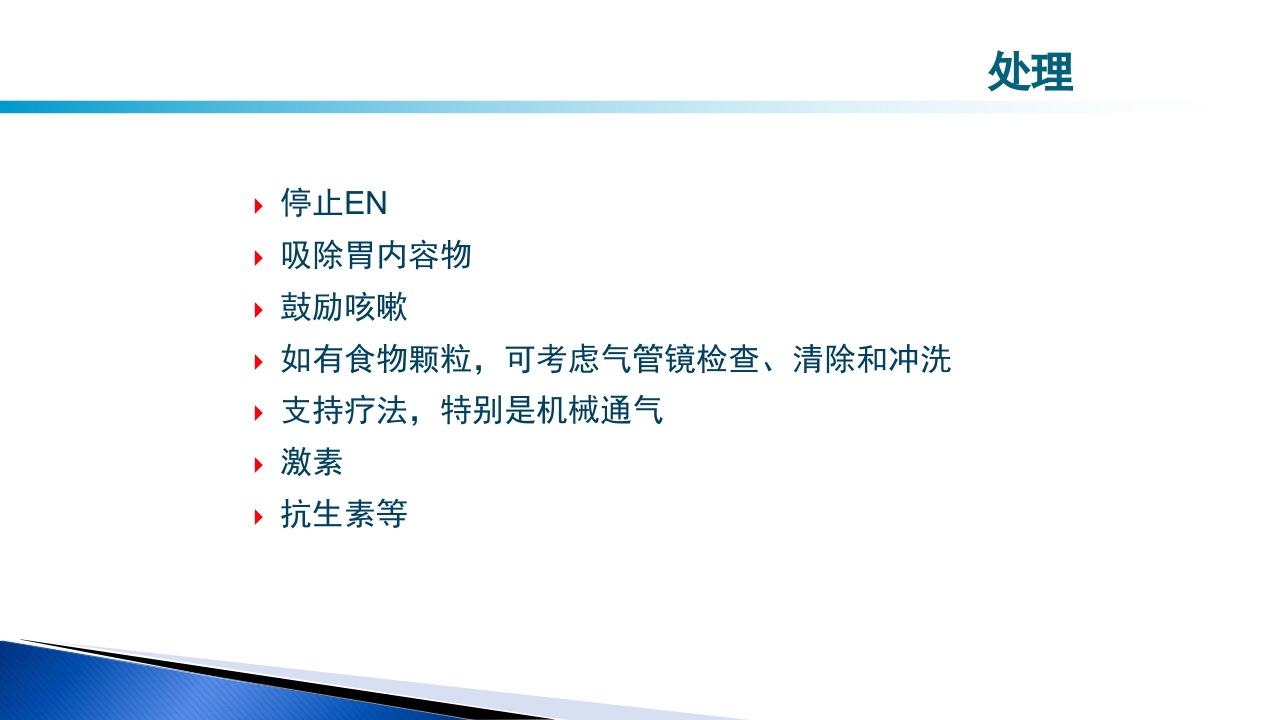 处理

停止EN
吸除胃内容物
鼓励咳嗽
如有食物颗粒，可考虑气管镜检查、清除和冲洗
支持疗法，特别是机械通气
激素
抗生素等